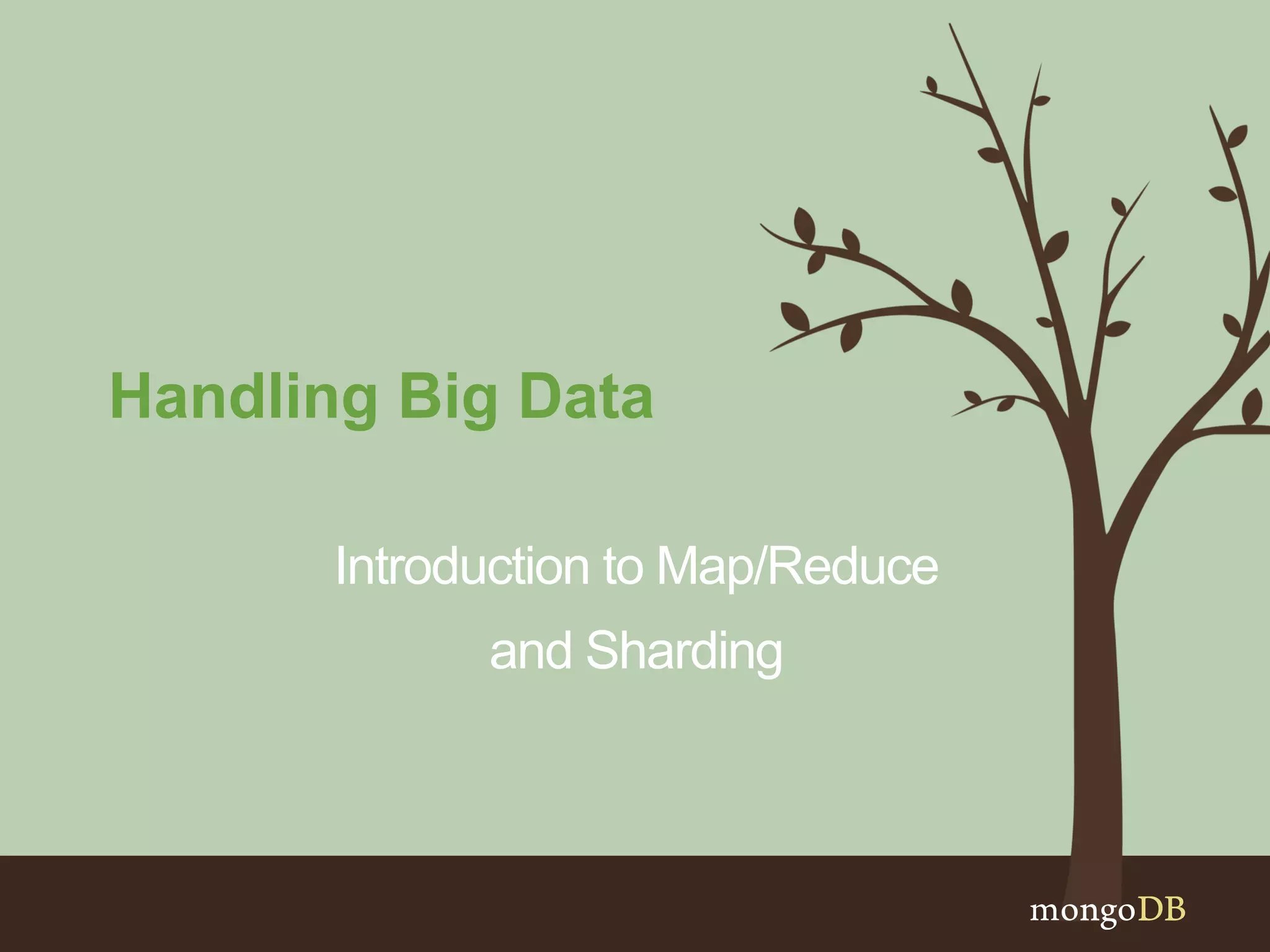 Handling Big Data

Introduction to Map/Reduce and Sharding

mongoDB